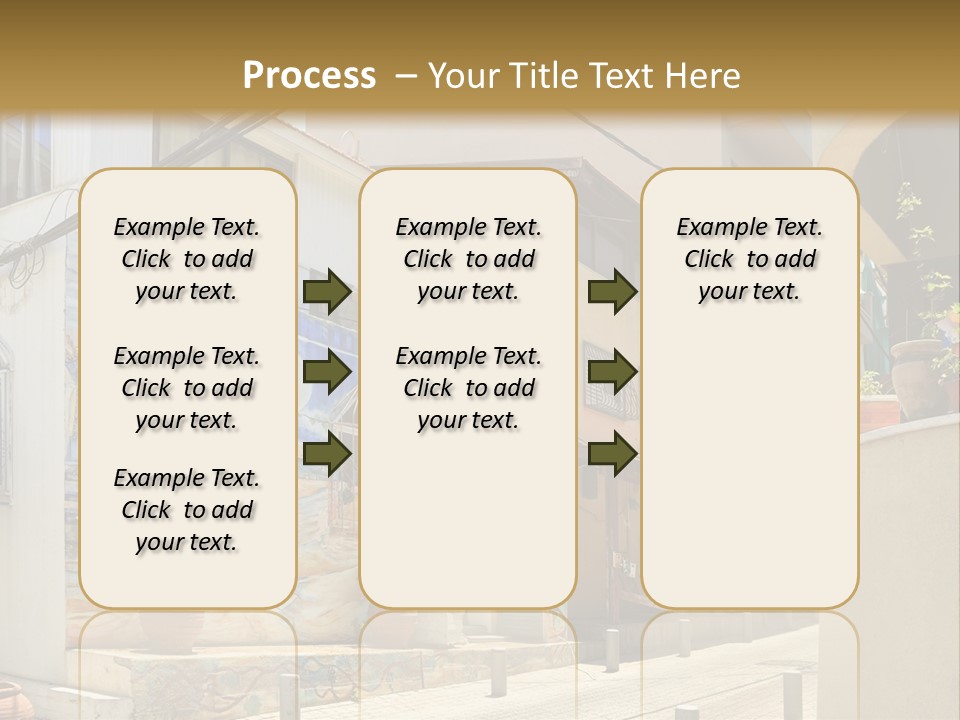 Process – Your Title Text Here

Example Text. Click to add your text.

Example Text. Click to add your text.

Example Text. Click to add your text.

Example Text. Click to add your text.

Example Text. Click to add your text.

Example Text. Click to add your text.